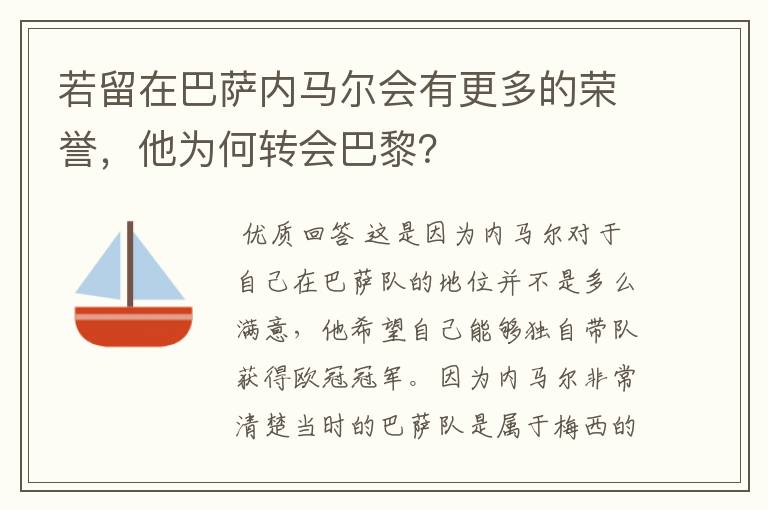 若留在巴萨内马尔会有更多的荣誉，他为何转会巴黎？

优质回答 这是因为内马尔对于自己在巴萨队的地位并不是多么满意，他希望自己能够独自带队获得欧冠冠军。因为内马尔非常清楚当时的巴萨队是属于梅西的